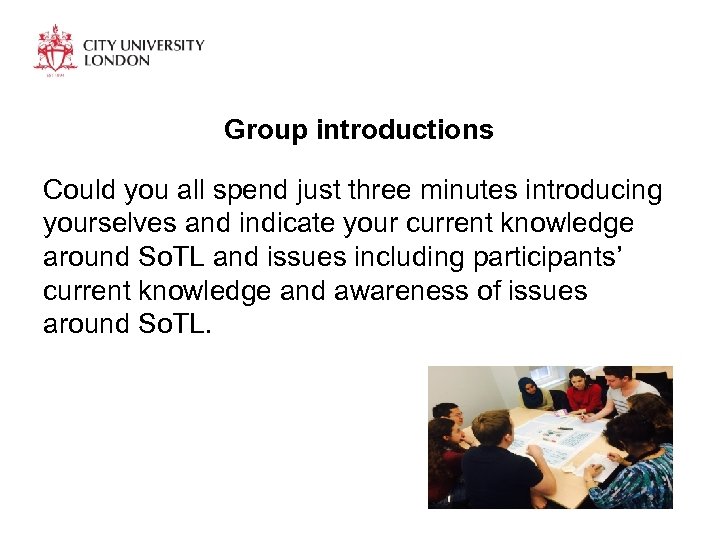 CITY UNIVERSITY LONDON

Group introductions

Could you all spend just three minutes introducing yourselves and indicate your current knowledge around SoTL and issues including participants' current knowledge and awareness of issues around SoTL.